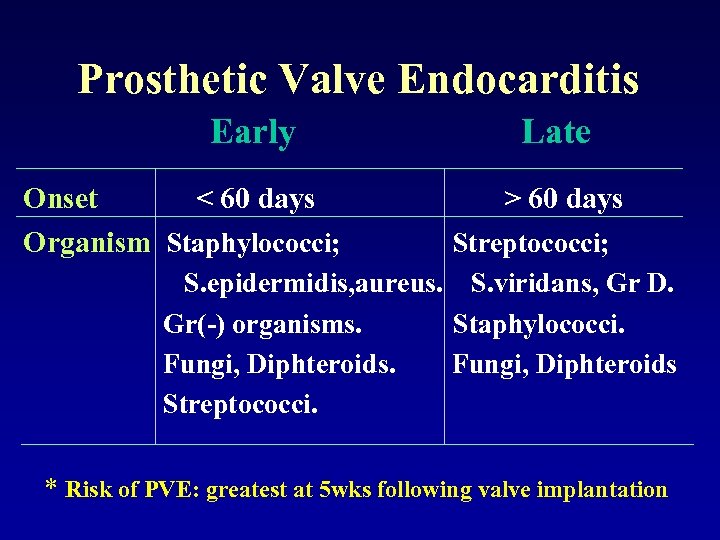 Prosthetic Valve Endocarditis

| | Early | Late |
|---|---|---|
| Onset | < 60 days | > 60 days |
| Organism | Staphylococci; S.epidermidis,aureus. Gr(-) organisms. Fungi, Diphteroids. Streptococci. | Streptococci; S.viridans, Gr D. Staphylococci. Fungi, Diphteroids |

* Risk of PVE: greatest at 5wks following valve implantation